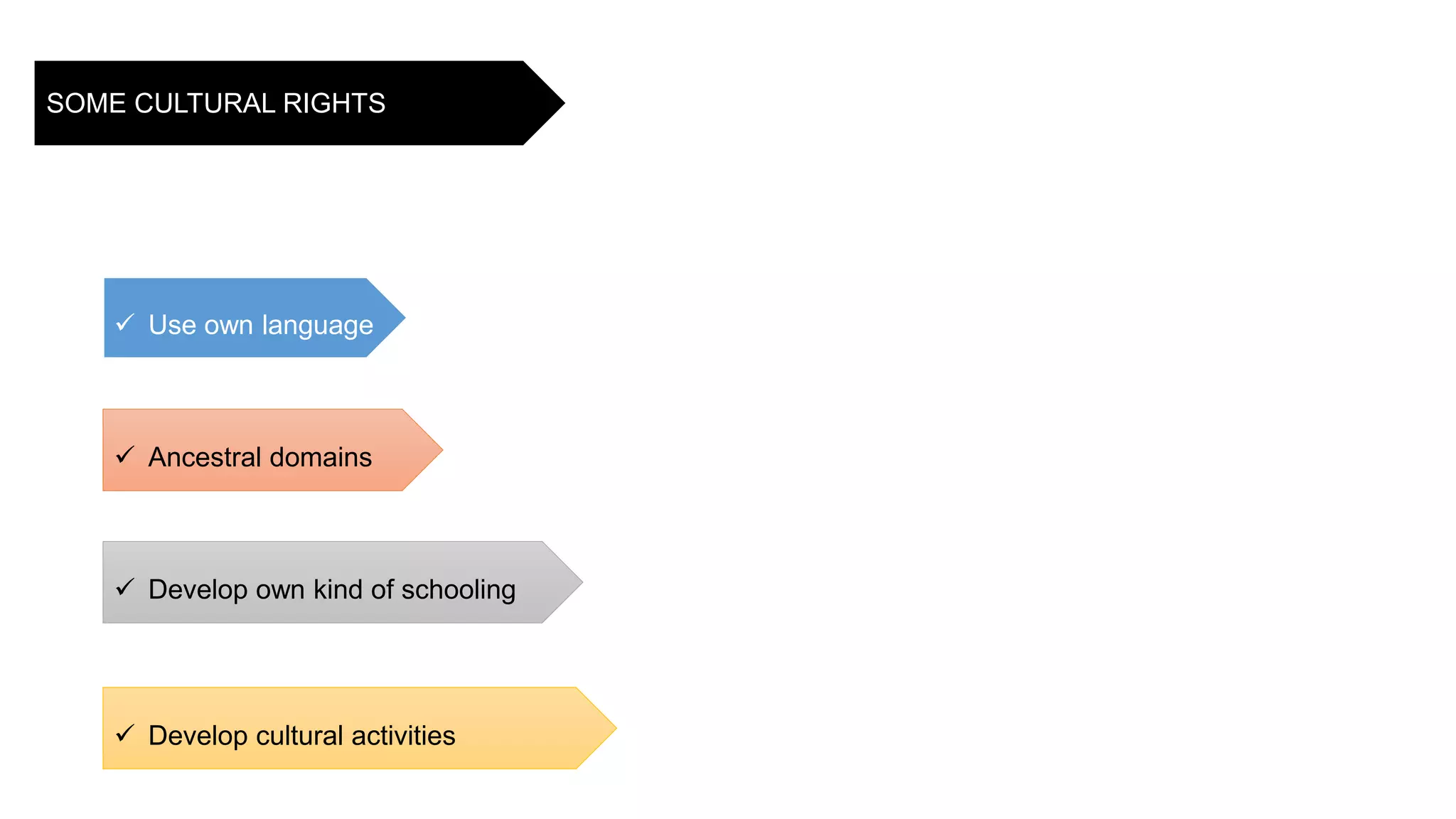 SOME CULTURAL RIGHTS

✓ Use own language

✓ Ancestral domains

✓ Develop own kind of schooling

✓ Develop cultural activities